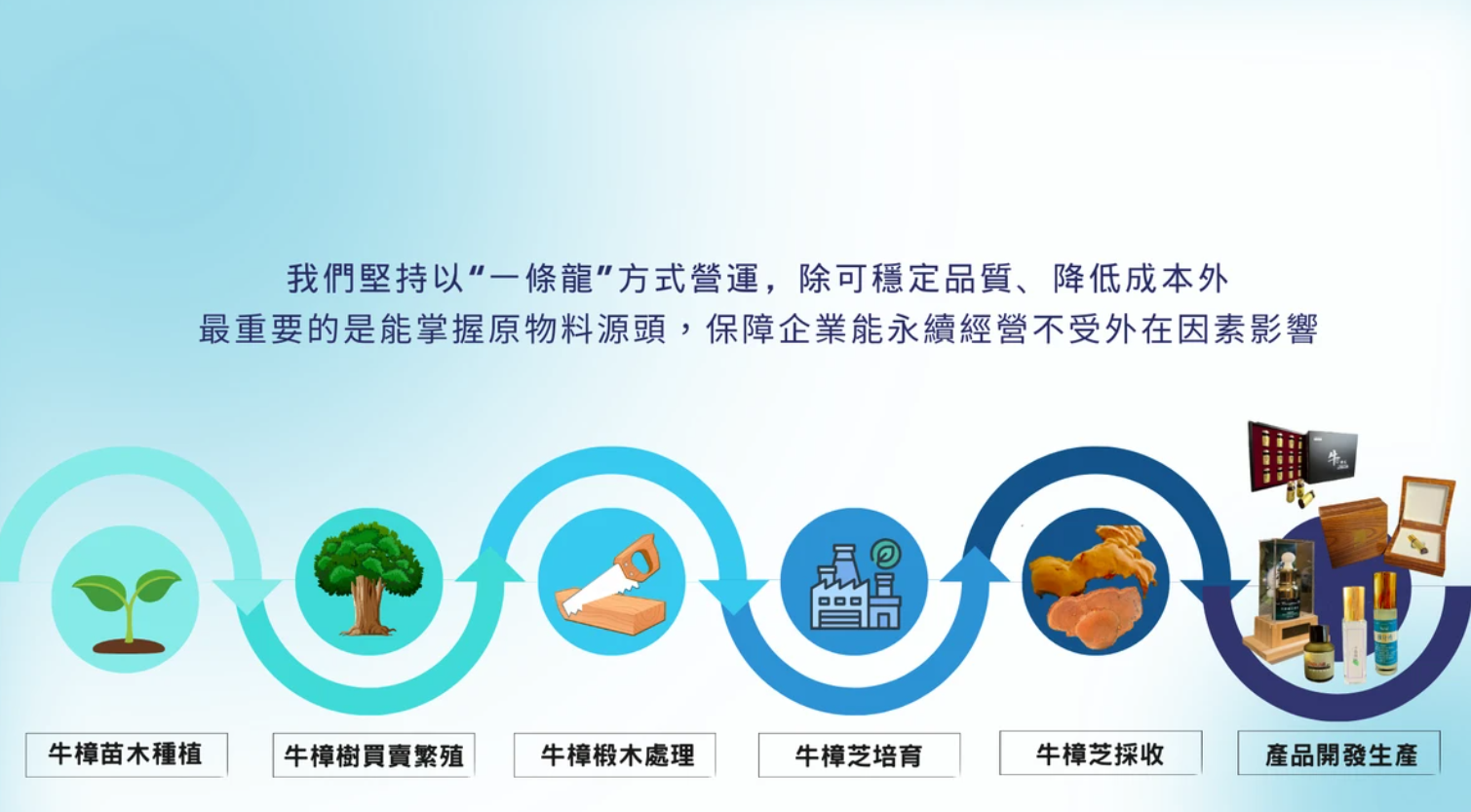 我們堅持以"一條龍"方式營運，除可穩定品質、降低成本外
最重要的是能掌握原物料源頭，保障企業能永續經營不受外在因素影響

牛樟苗木種植

牛樟樹買賣繁殖

牛樟椴木處理

牛樟芝培育

牛樟芝採收

產品開發生產